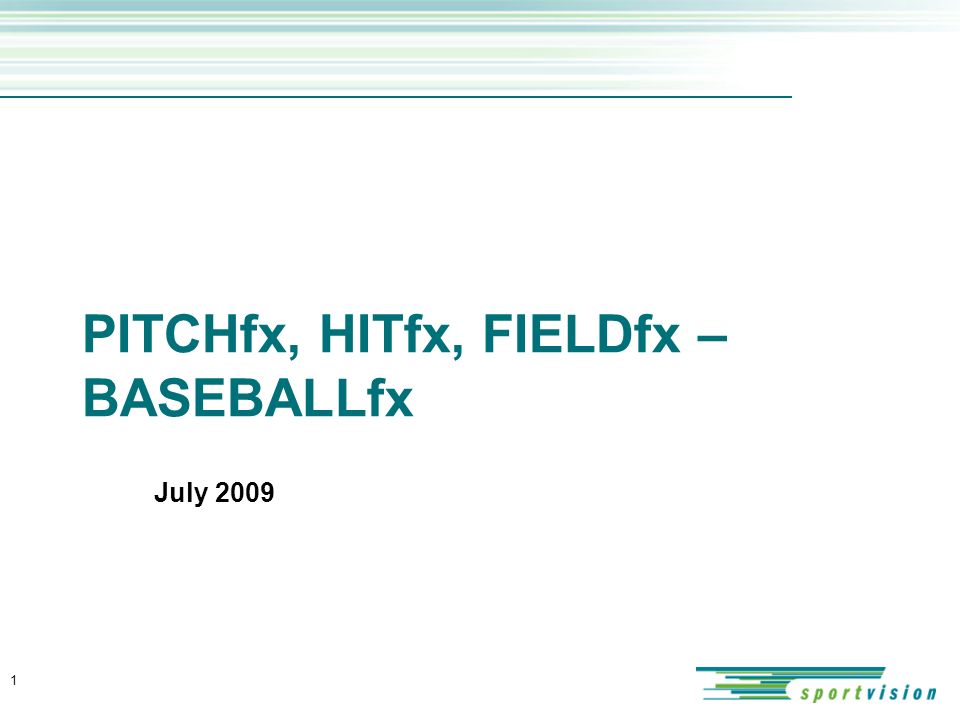 PITCHfx, HITfx, FIELDfx – BASEBALLfx

July 2009

1

sportvision